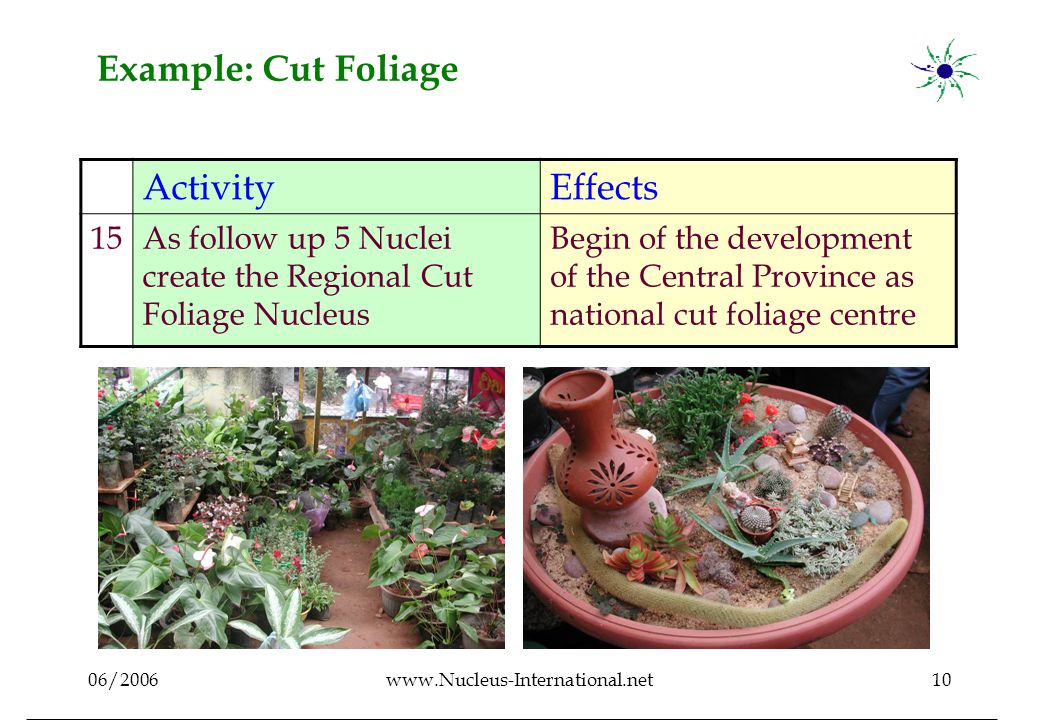 Example: Cut Foliage

| | Activity | Effects |
|---|---|---|
| 15 | As follow up 5 Nuclei create the Regional Cut Foliage Nucleus | Begin of the development of the Central Province as national cut foliage centre |

06/2006 www.Nucleus-International.net 10